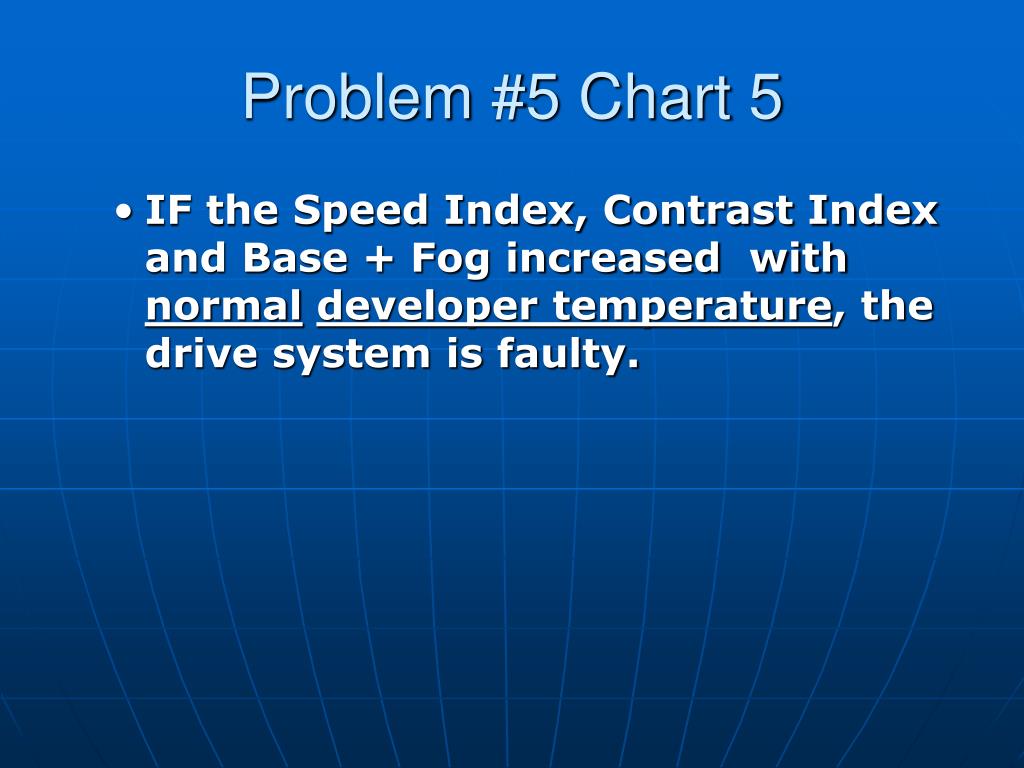 Problem #5 Chart 5

• IF the Speed Index, Contrast Index and Base + Fog increased with normal developer temperature, the drive system is faulty.